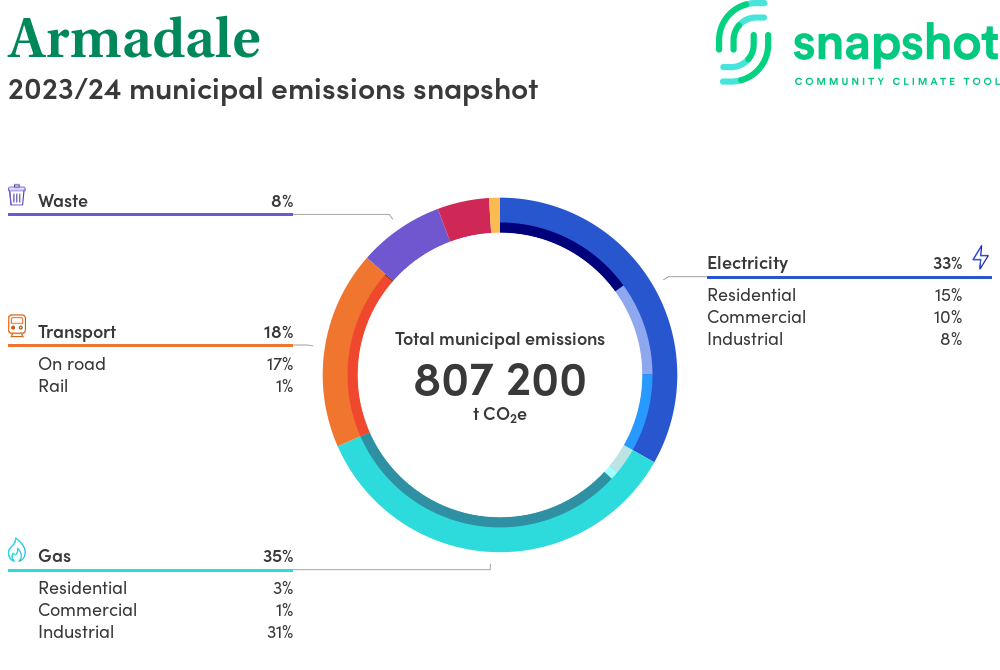 Armadale
2023/24 municipal emissions snapshot

snapshot
COMMUNITY CLIMATE TOOL

Waste 8%

Transport 18%
On road 17%
Rail 1%

Gas 35%
Residential 3%
Commercial 1%
Industrial 31%

Total municipal emissions
807 200
t $CO_2e$

Electricity 33%
Residential 15%
Commercial 10%
Industrial 8%